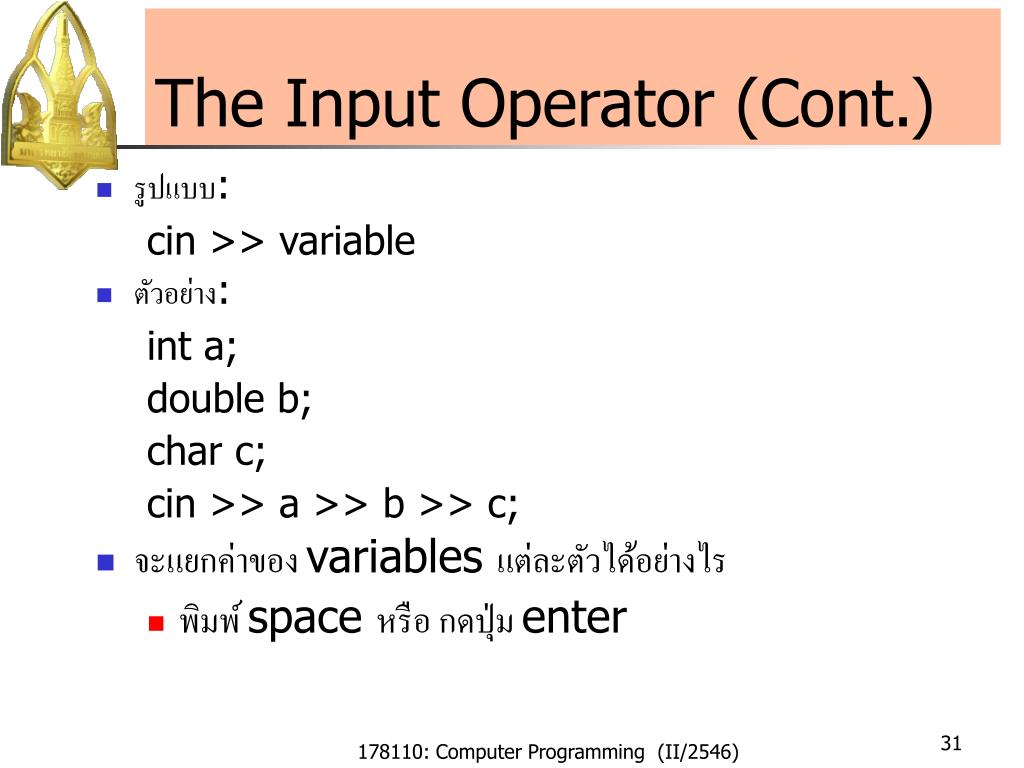 The Input Operator (Cont.)

รูปแบบ:

cin >> variable

ตัวอย่าง:

int a;
double b;
char c;
cin >> a >> b >> c;

จะแยกค่าของ variables แต่ละตัวได้อย่างไร

พิมพ์ space หรือ กดปุ่ม enter

178110: Computer Programming (II/2546)

31